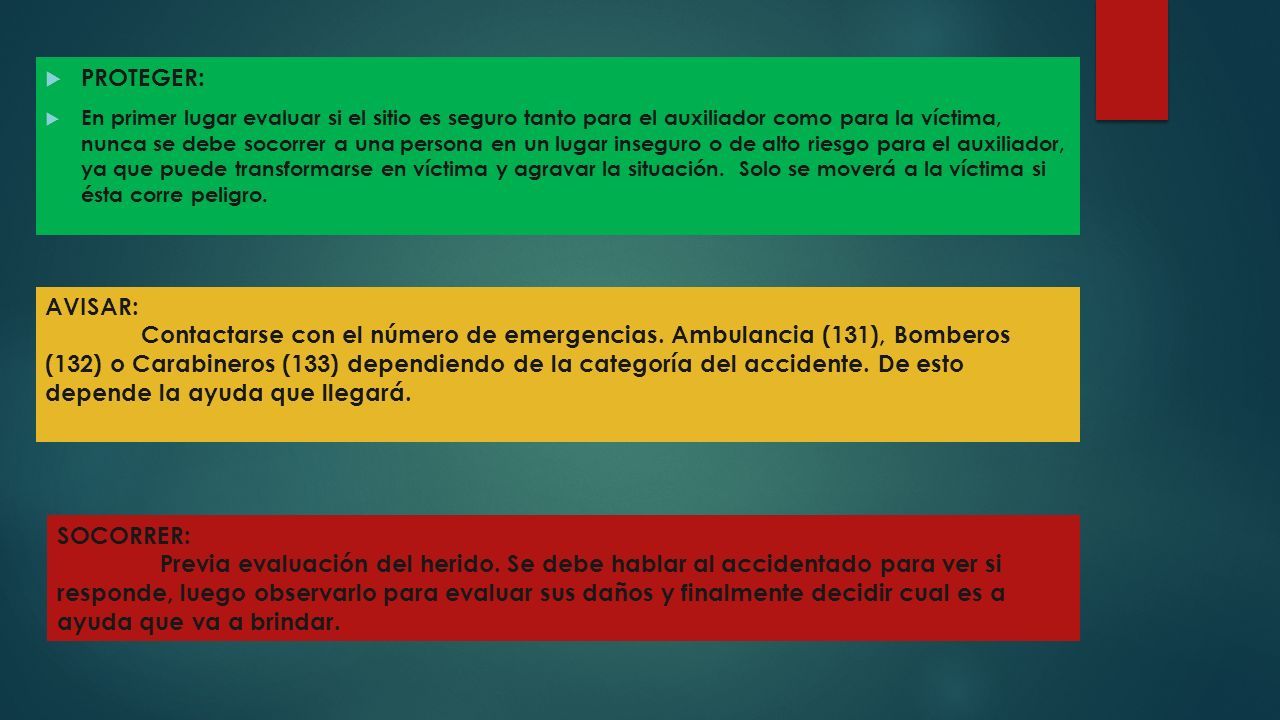 PROTEGER:

En primer lugar evaluar si el sitio es seguro tanto para el auxiliador como para la víctima, nunca se debe socorrer a una persona en un lugar inseguro o de alto riesgo para el auxiliador, ya que puede transformarse en víctima y agravar la situación. Solo se moverá a la víctima si ésta corre peligro.

AVISAR:
Contactarse con el número de emergencias. Ambulancia (131), Bomberos (132) o Carabineros (133) dependiendo de la categoría del accidente. De esto depende la ayuda que llegará.

SOCORRER:
Previa evaluación del herido. Se debe hablar al accidentado para ver si responde, luego observarlo para evaluar sus daños y finalmente decidir cual es a ayuda que va a brindar.